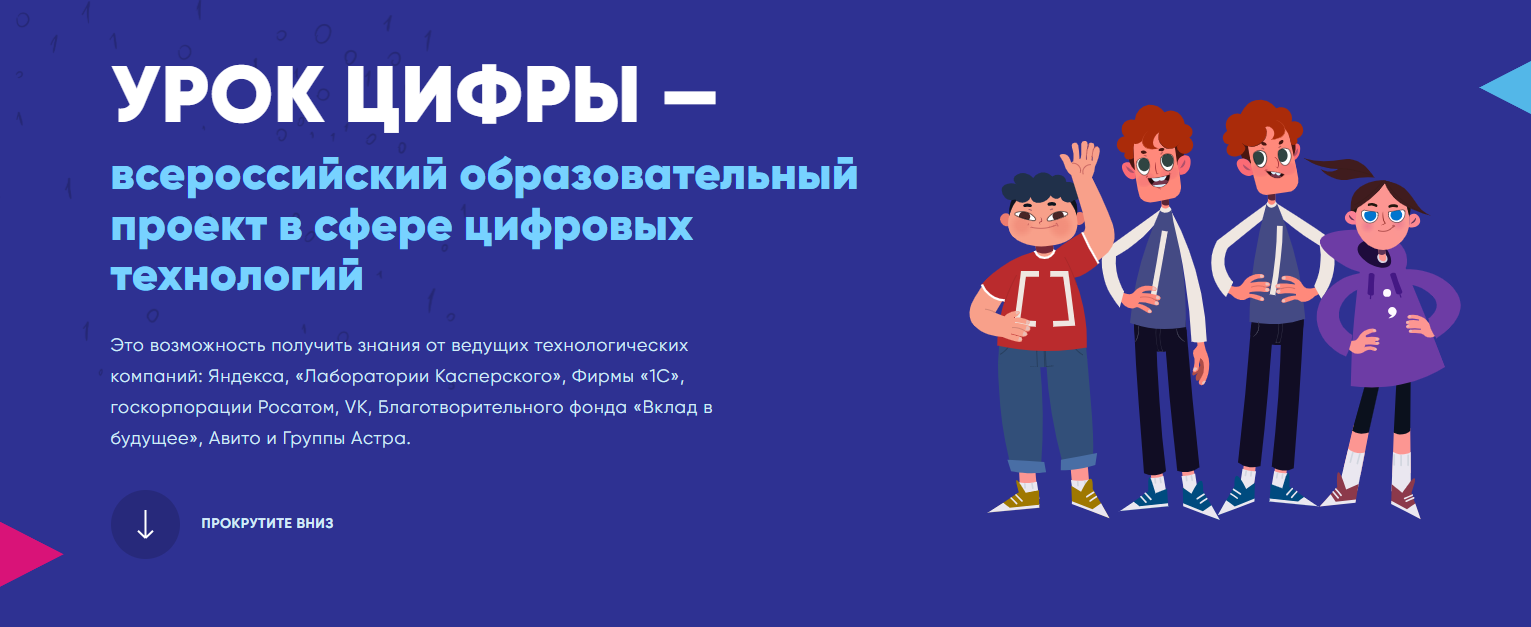 УРОК ЦИФРЫ —

всероссийский образовательный проект в сфере цифровых технологий

Это возможность получить знания от ведущих технологических компаний: Яндекса, «Лаборатории Касперского», Фирмы «1С», госкорпорации Росатом, VK, Благотворительного фонда «Вклад в будущее», Авито и Группы Астра.

ПРОКРУТИТЕ ВНИЗ